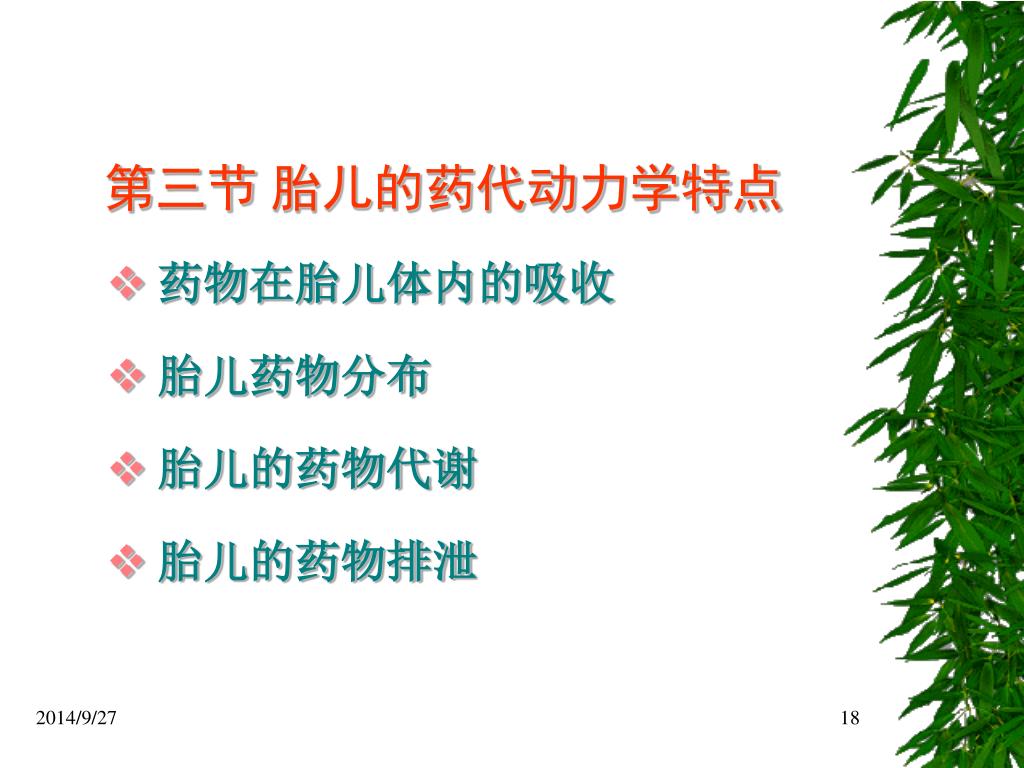 第三节 胎儿的药代动力学特点

❖ 药物在胎儿体内的吸收

❖ 胎儿药物分布

❖ 胎儿的药物代谢

❖ 胎儿的药物排泄

2014/9/27

18